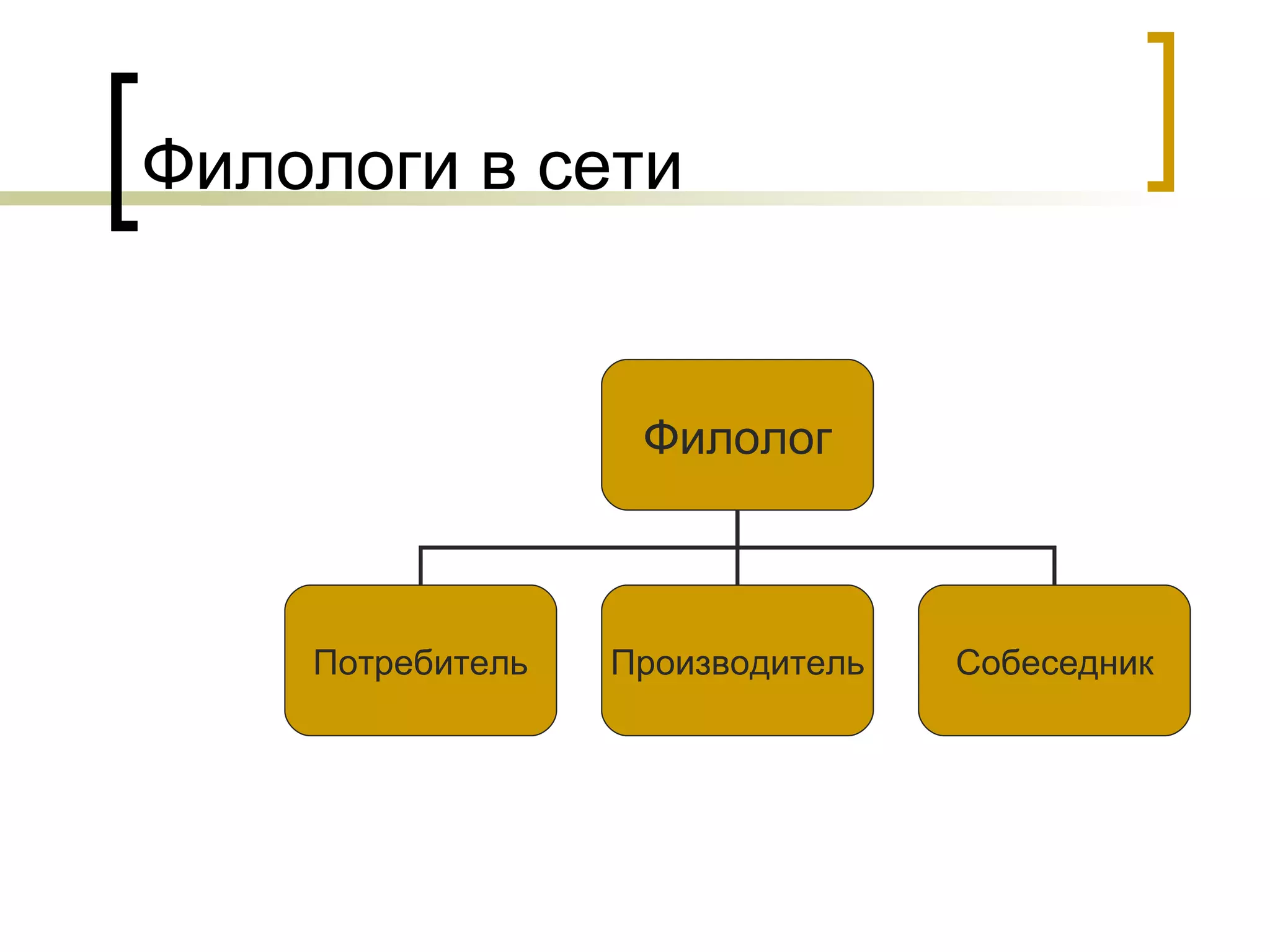 Филологи в сети

Филолог

Потребитель

Производитель

Собеседник